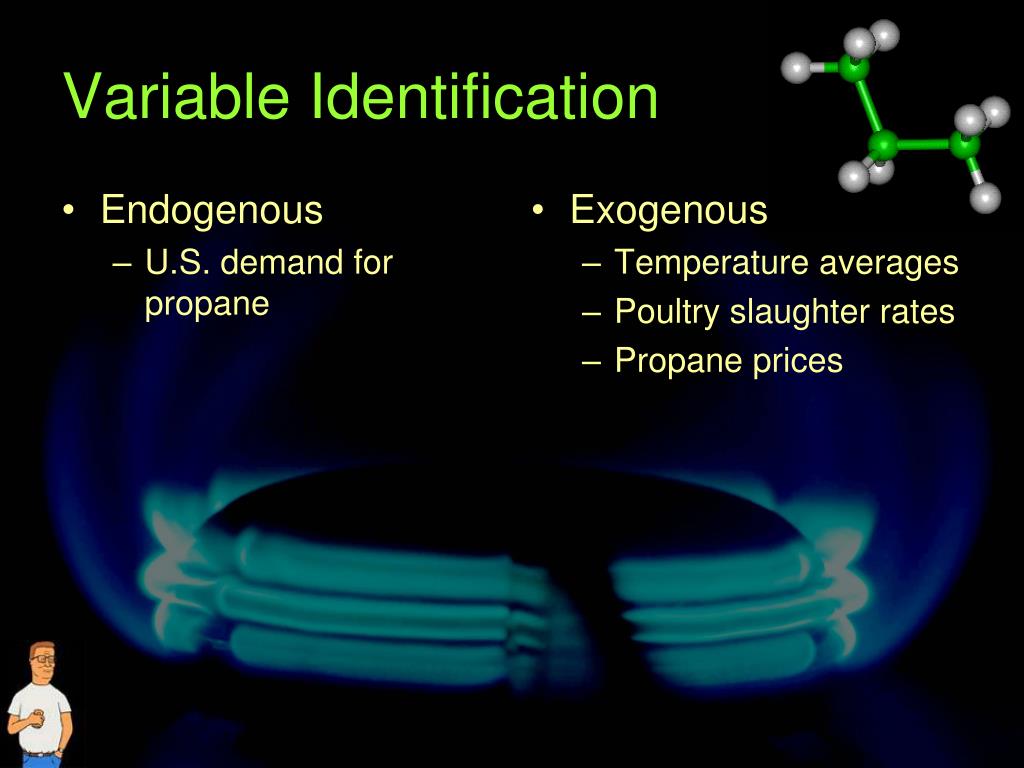 Variable Identification

• Endogenous
– U.S. demand for propane

• Exogenous
– Temperature averages
– Poultry slaughter rates
– Propane prices